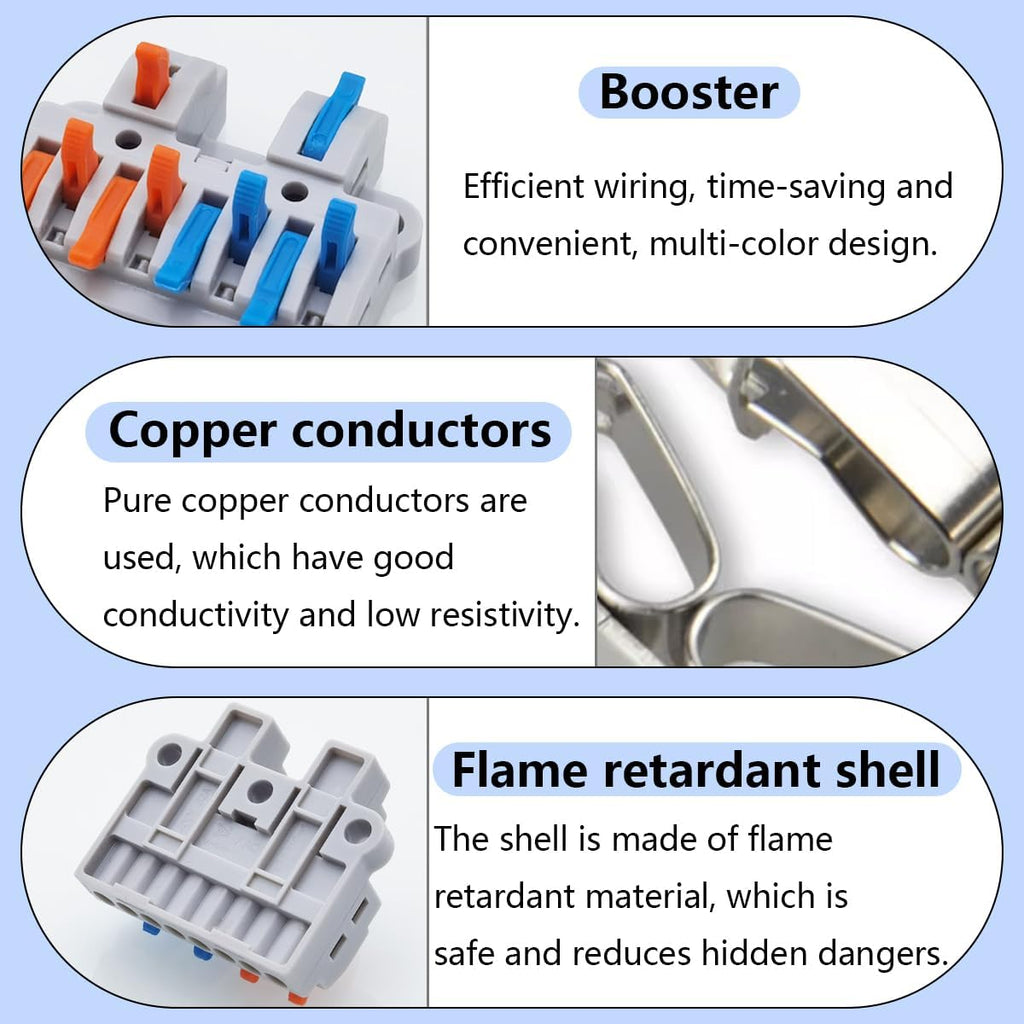 Booster

Efficient wiring, time-saving and convenient, multi-color design.

Copper conductors

Pure copper conductors are used, which have good conductivity and low resistivity.

Flame retardant shell

The shell is made of flame retardant material, which is safe and reduces hidden dangers.